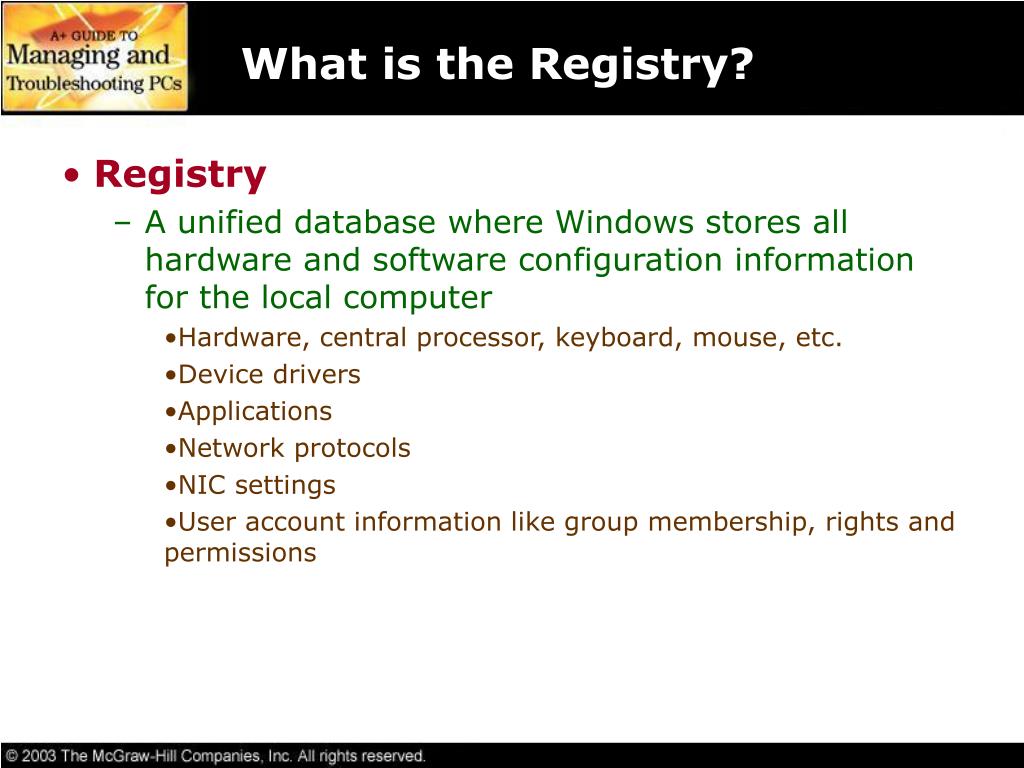 A+ GUIDE TO
Managing and
Troubleshooting PCs

What is the Registry?

• Registry
– A unified database where Windows stores all hardware and software configuration information for the local computer
•Hardware, central processor, keyboard, mouse, etc.
•Device drivers
•Applications
•Network protocols
•NIC settings
•User account information like group membership, rights and permissions

© 2003 The McGraw-Hill Companies, Inc. All rights reserved.